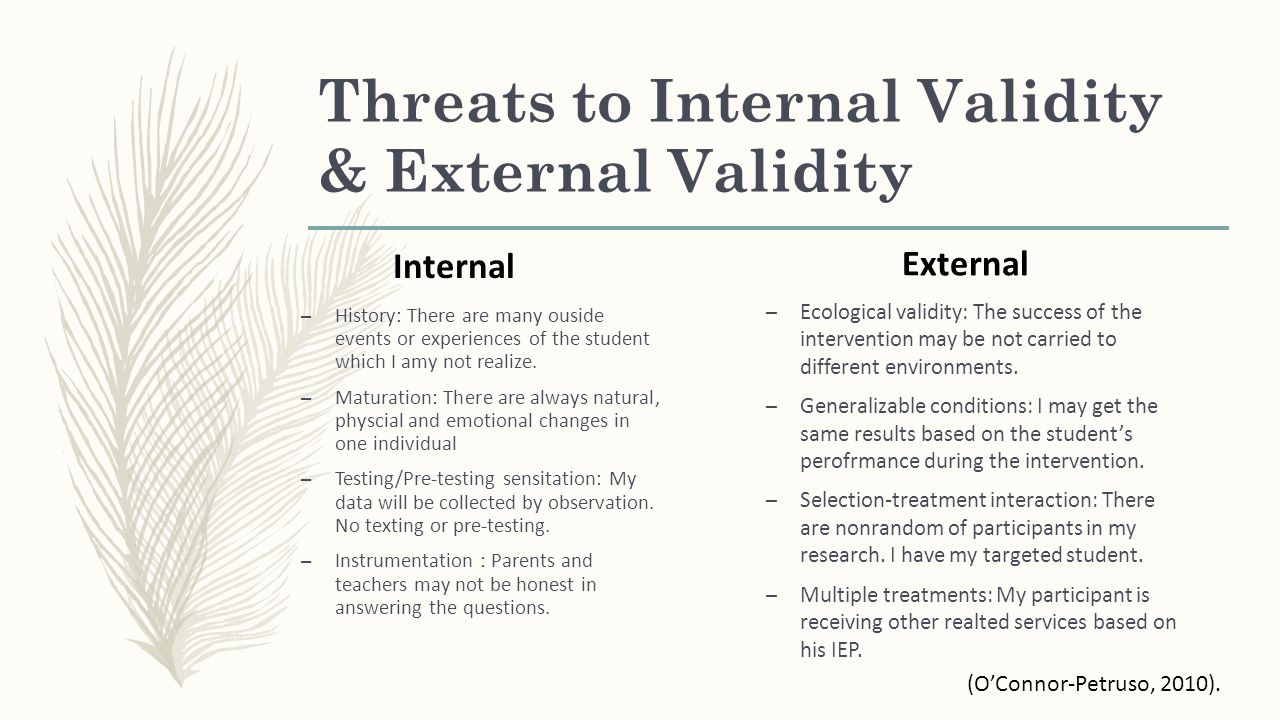 Threats to Internal Validity & External Validity

Internal

– History: There are many ouside events or experiences of the student which I amy not realize.

– Maturation: There are always natural, physcial and emotional changes in one individual

– Testing/Pre-testing sensitation: My data will be collected by observation. No texting or pre-testing.

– Instrumentation : Parents and teachers may not be honest in answering the questions.

External

– Ecological validity: The success of the intervention may be not carried to different environments.

– Generalizable conditions: I may get the same results based on the student's perofrmance during the intervention.

– Selection-treatment interaction: There are nonrandom of participants in my research. I have my targeted student.

– Multiple treatments: My participant is receiving other realted services based on his IEP.

(O'Connor-Petruso, 2010).